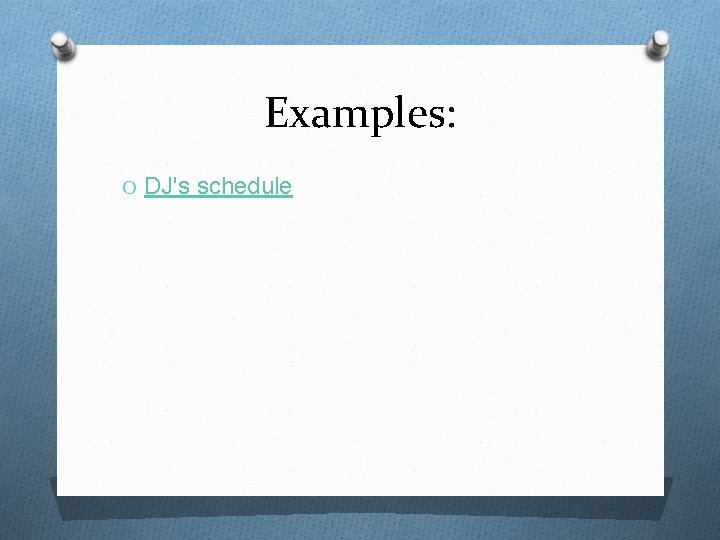 Examples:

DJ's schedule